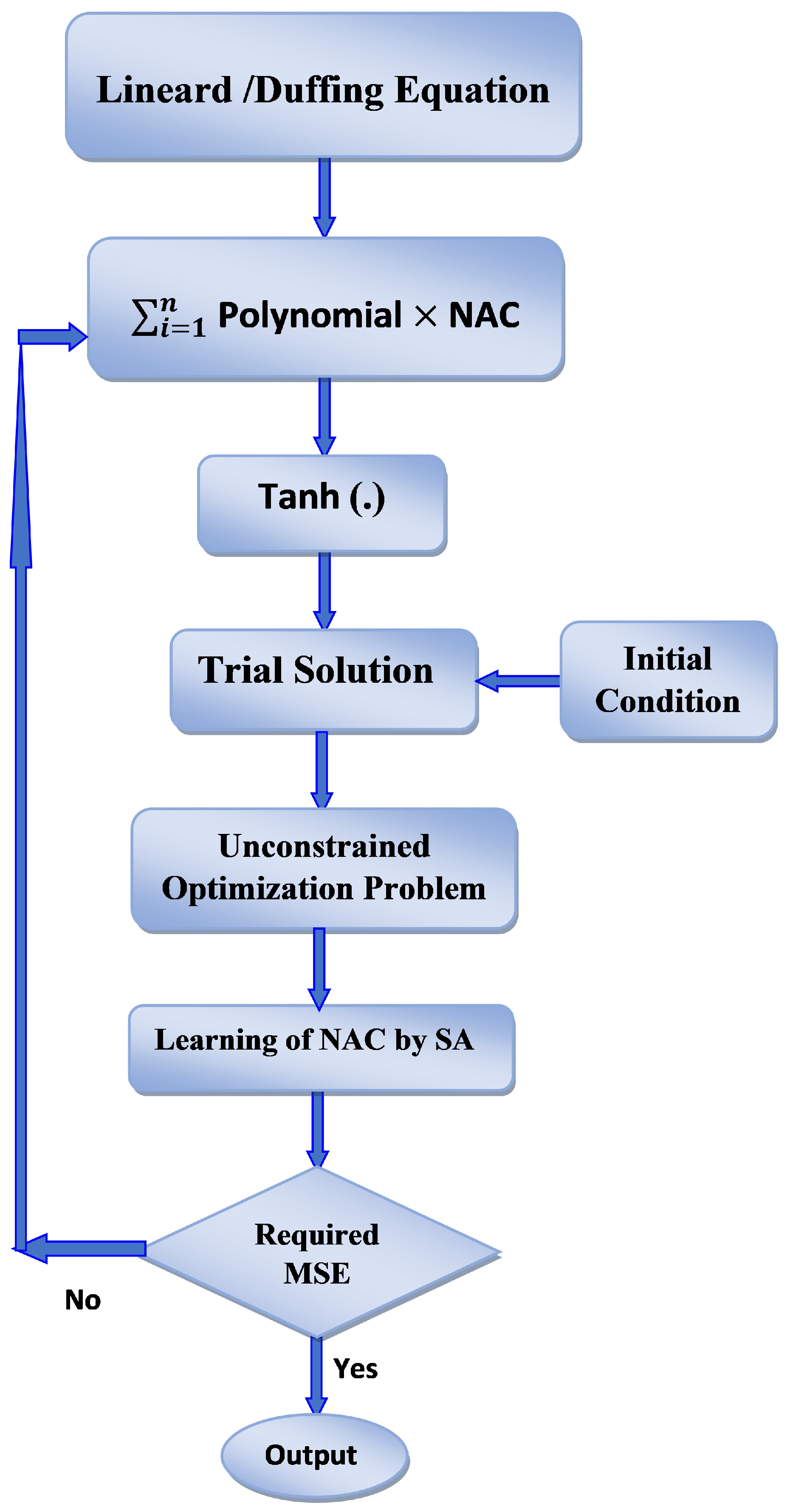 Lineard /Duffing Equation

$\sum_{i=1}^{n}$ Polynomial $\times$ NAC

Tanh (.)

Trial Solution

Initial Condition

Unconstrained Optimization Problem

Learning of NAC by SA

Required MSE

No

Yes

Output